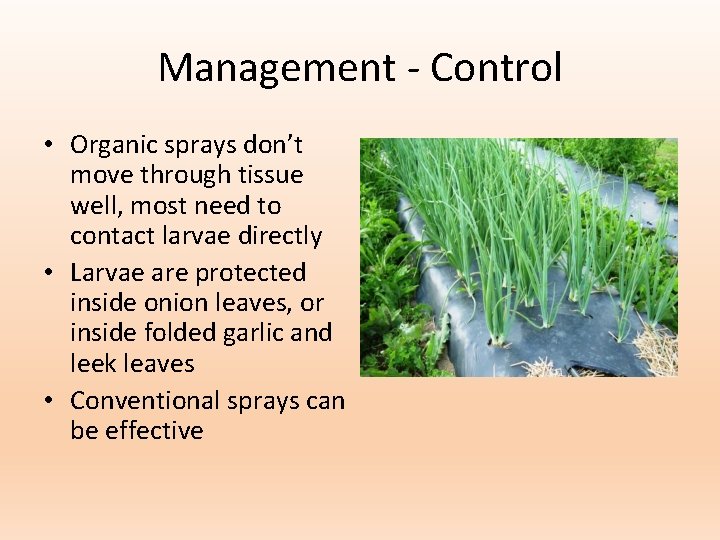 Management - Control

• Organic sprays don't move through tissue well, most need to contact larvae directly
• Larvae are protected inside onion leaves, or inside folded garlic and leek leaves
• Conventional sprays can be effective